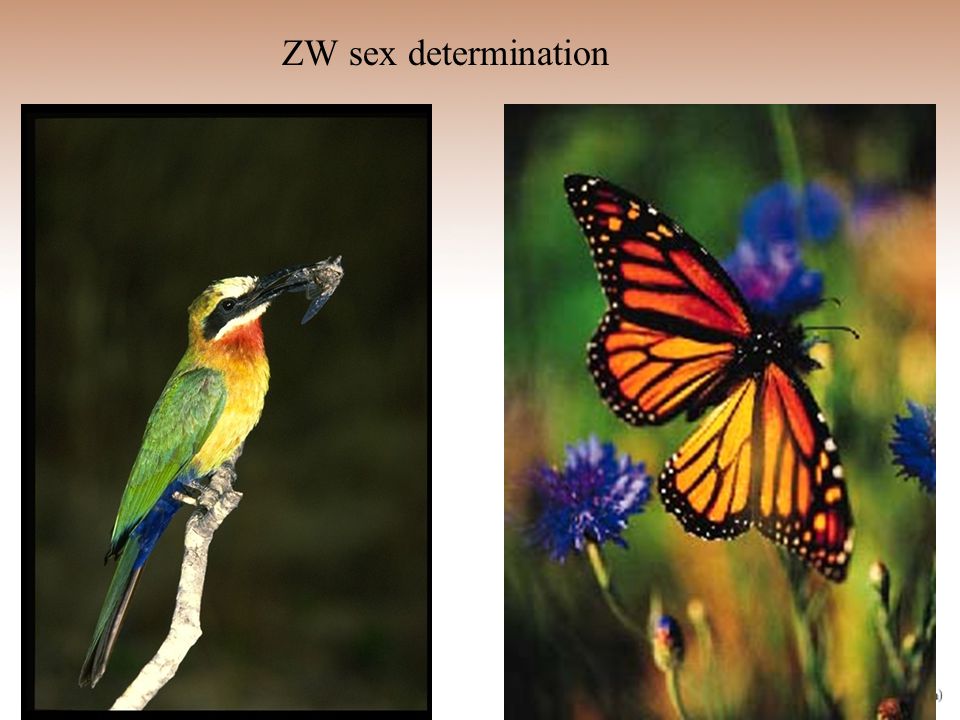 ZW sex determination